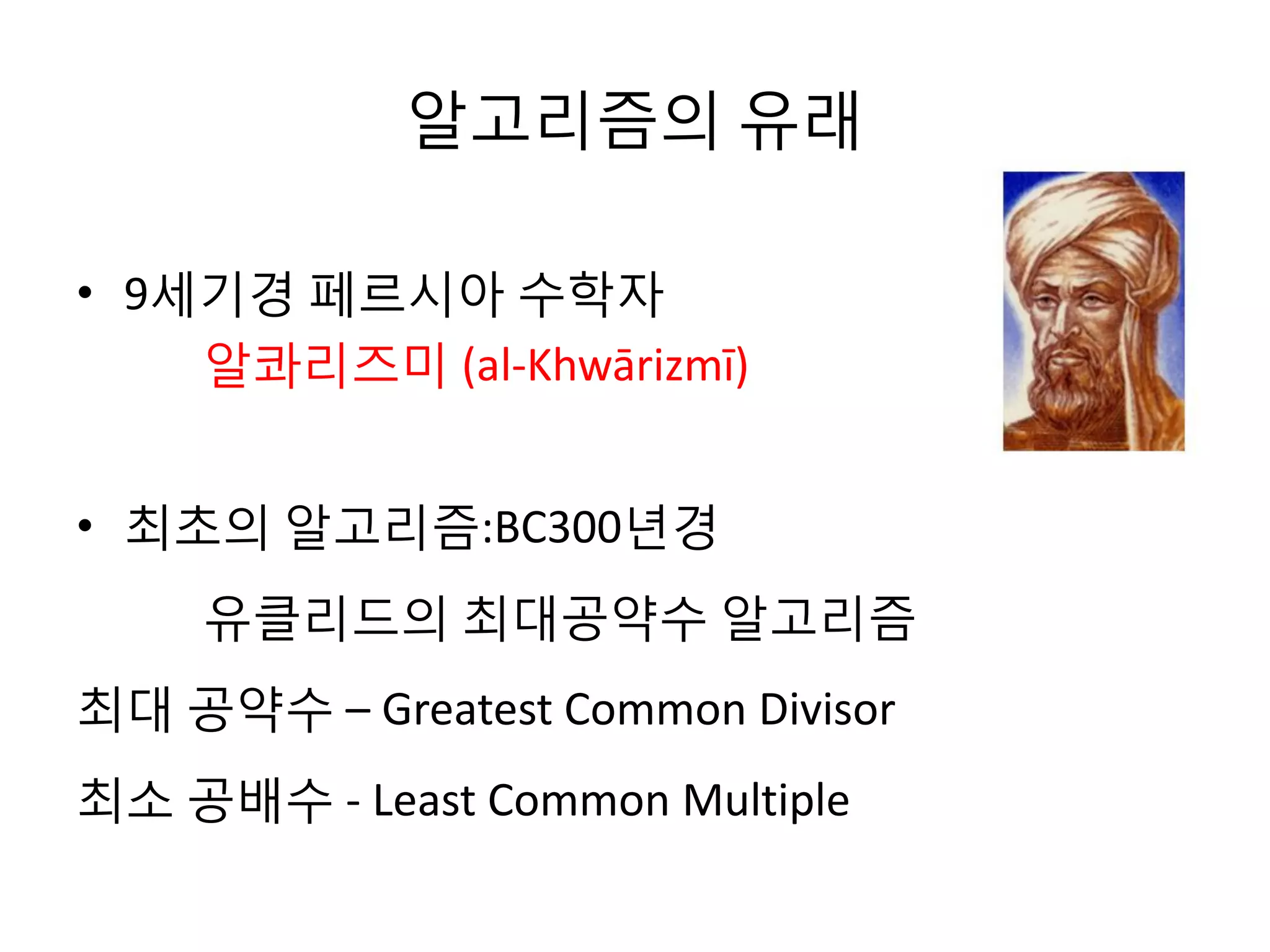 알고리즘의 유래

• 9세기경 페르시아 수학자
알콰리즈미 (al-Khwārizmī)

• 최초의 알고리즘:BC300년경
유클리드의 최대공약수 알고리즘

최대 공약수 – Greatest Common Divisor

최소 공배수 - Least Common Multiple